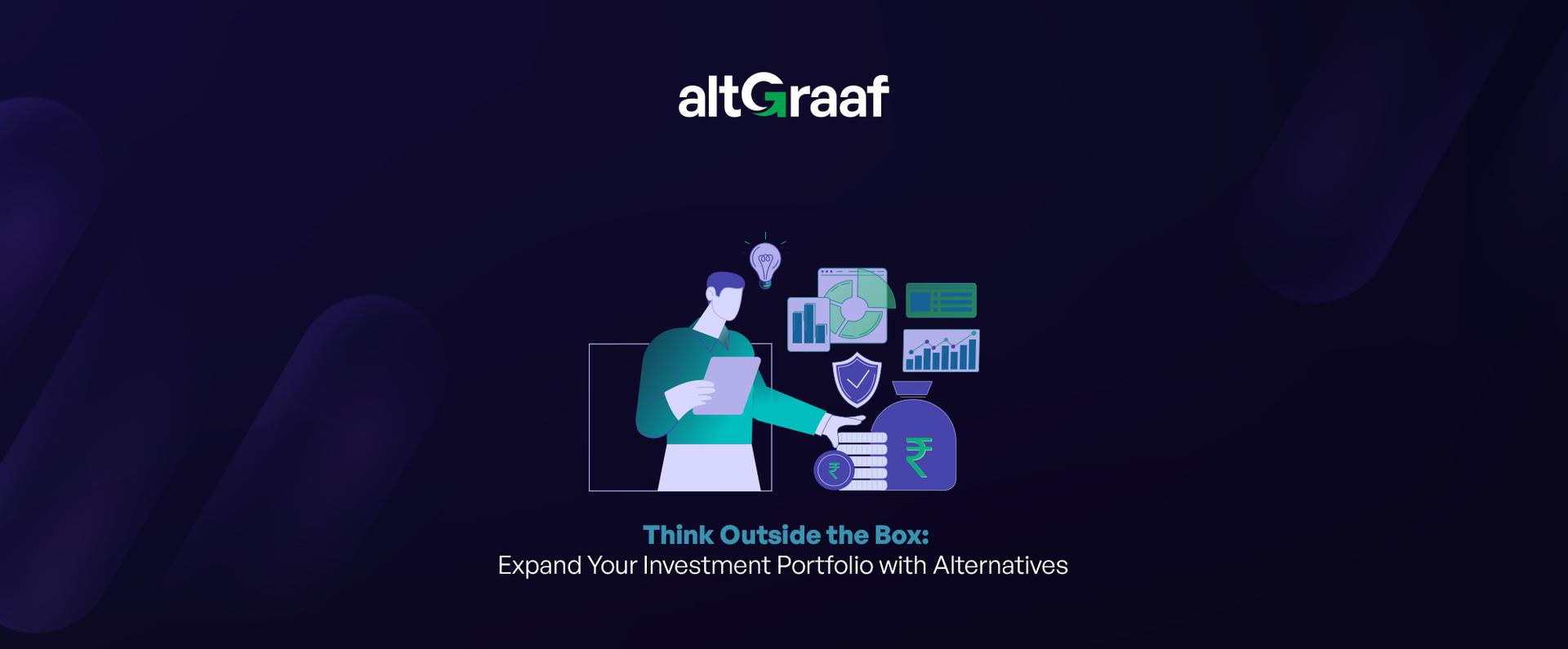 altGraaf

₹

₹

Think Outside the Box:
Expand Your Investment Portfolio with Alternatives